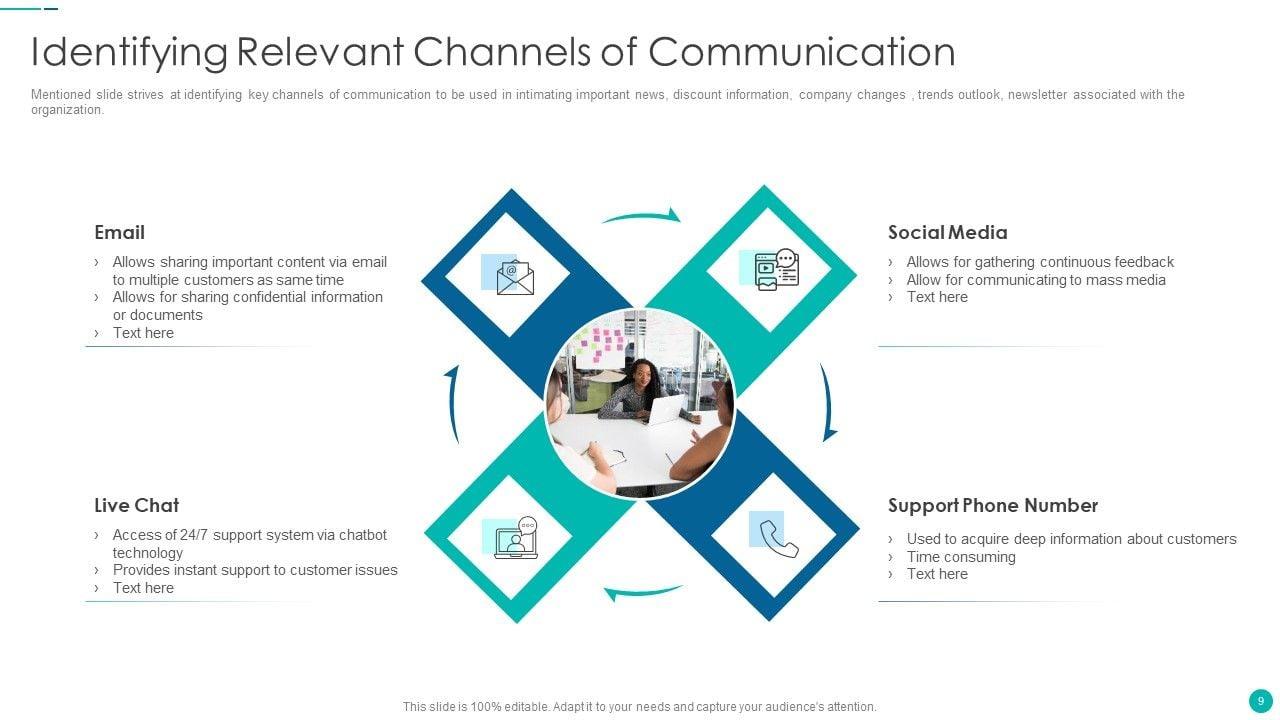 Identifying Relevant Channels of Communication

Mentioned slide strives at identifying key channels of communication to be used in intimating important news, discount information, company changes , trends outlook, newsletter associated with the organization.

Email
› Allows sharing important content via email to multiple customers as same time
› Allows for sharing confidential information or documents
› Text here

Social Media
› Allows for gathering continuous feedback
› Allow for communicating to mass media
› Text here

Live Chat
› Access of 24/7 support system via chatbot technology
› Provides instant support to customer issues
› Text here

Support Phone Number
› Used to acquire deep information about customers
› Time consuming
› Text here

This slide is 100% editable. Adapt it to your needs and capture your audience's attention.

9